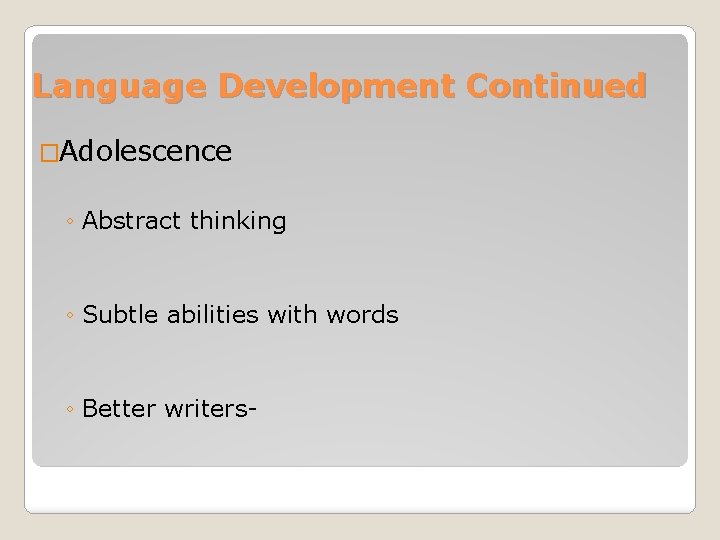 Language Development Continued

□Adolescence

◦ Abstract thinking

◦ Subtle abilities with words

◦ Better writers-